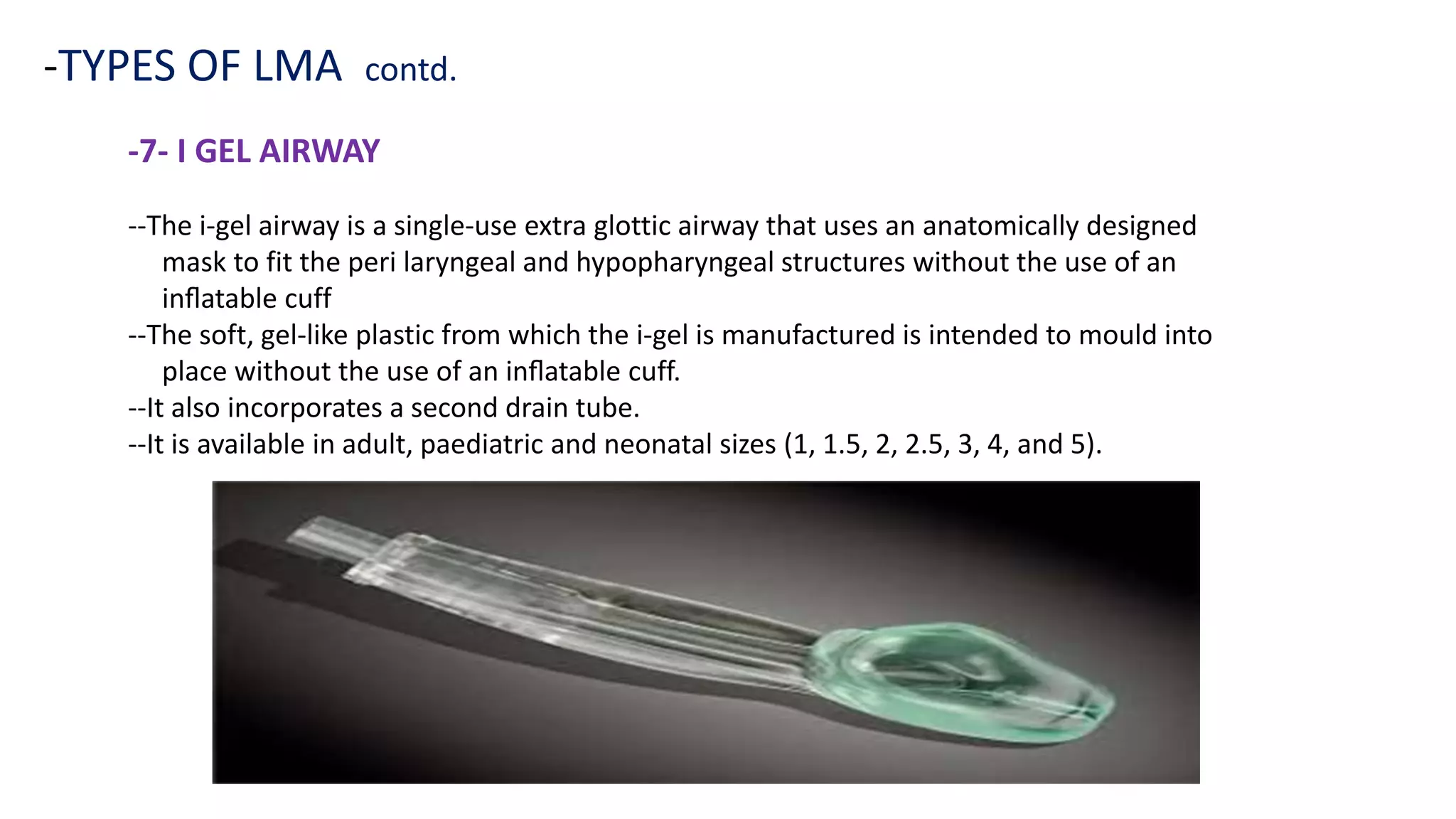 -TYPES OF LMA contd.

-7- I GEL AIRWAY

--The i-gel airway is a single-use extra glottic airway that uses an anatomically designed mask to fit the peri laryngeal and hypopharyngeal structures without the use of an inflatable cuff

--The soft, gel-like plastic from which the i-gel is manufactured is intended to mould into place without the use of an inflatable cuff.

--It also incorporates a second drain tube.

--It is available in adult, paediatric and neonatal sizes (1, 1.5, 2, 2.5, 3, 4, and 5).